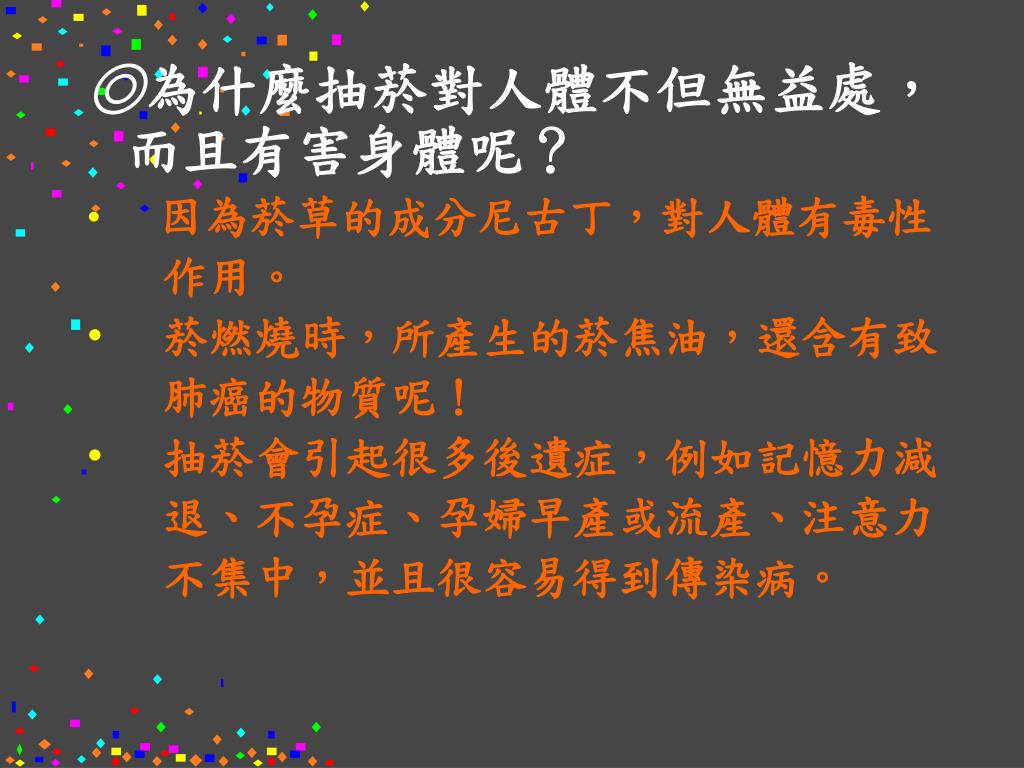 ◎為什麼抽菸對人體不但無益處，而且有害身體呢？

• 因為菸草的成分尼古丁，對人體有毒性作用。

• 菸燃燒時，所產生的菸焦油，還含有致肺癌的物質呢！

• 抽菸會引起很多後遺症，例如記憶力減退、不孕症、孕婦早產或流產、注意力不集中，並且很容易得到傳染病。